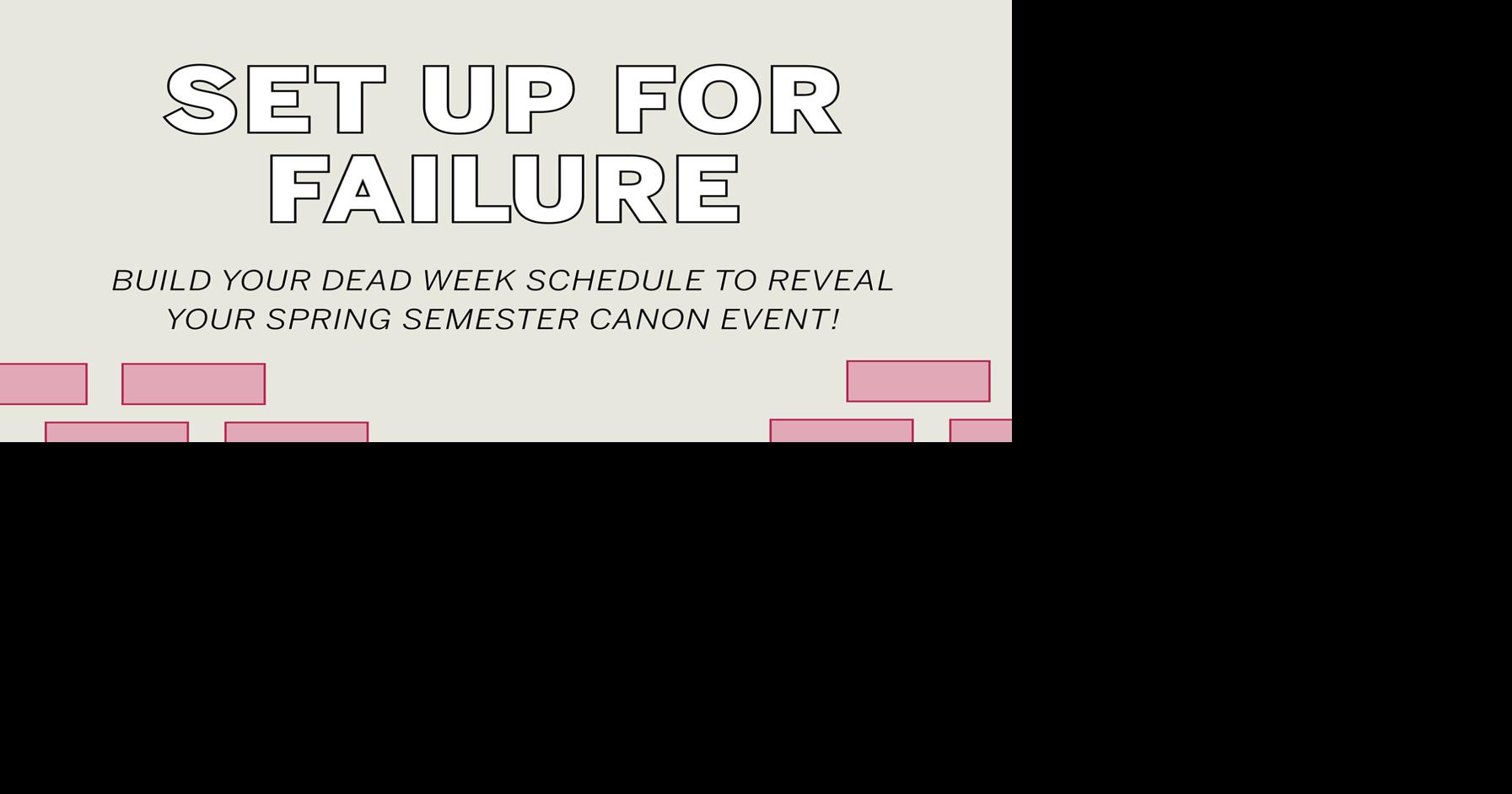 SET UP FOR FAILURE

BUILD YOUR DEAD WEEK SCHEDULE TO REVEAL YOUR SPRING SEMESTER CANON EVENT!